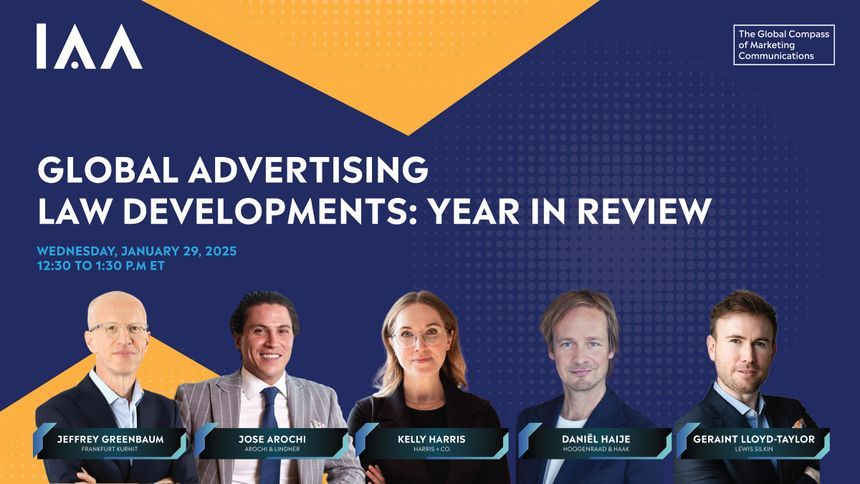 IAA

The Global Compass of Marketing Communications

GLOBAL ADVERTISING LAW DEVELOPMENTS: YEAR IN REVIEW

WEDNESDAY, JANUARY 29, 2025
12:30 TO 1:30 P.M ET

JEFFREY GREENBAUM
FRANKFURT KURNIT

JOSE AROCHI
AROCHI & LINDNER

KELLY HARRIS
HARRIS + CO.

DANIËL HAIJE
HOOGENRAAD & HAAK

GERAINT LLOYD-TAYLOR
LEWIS SILKIN